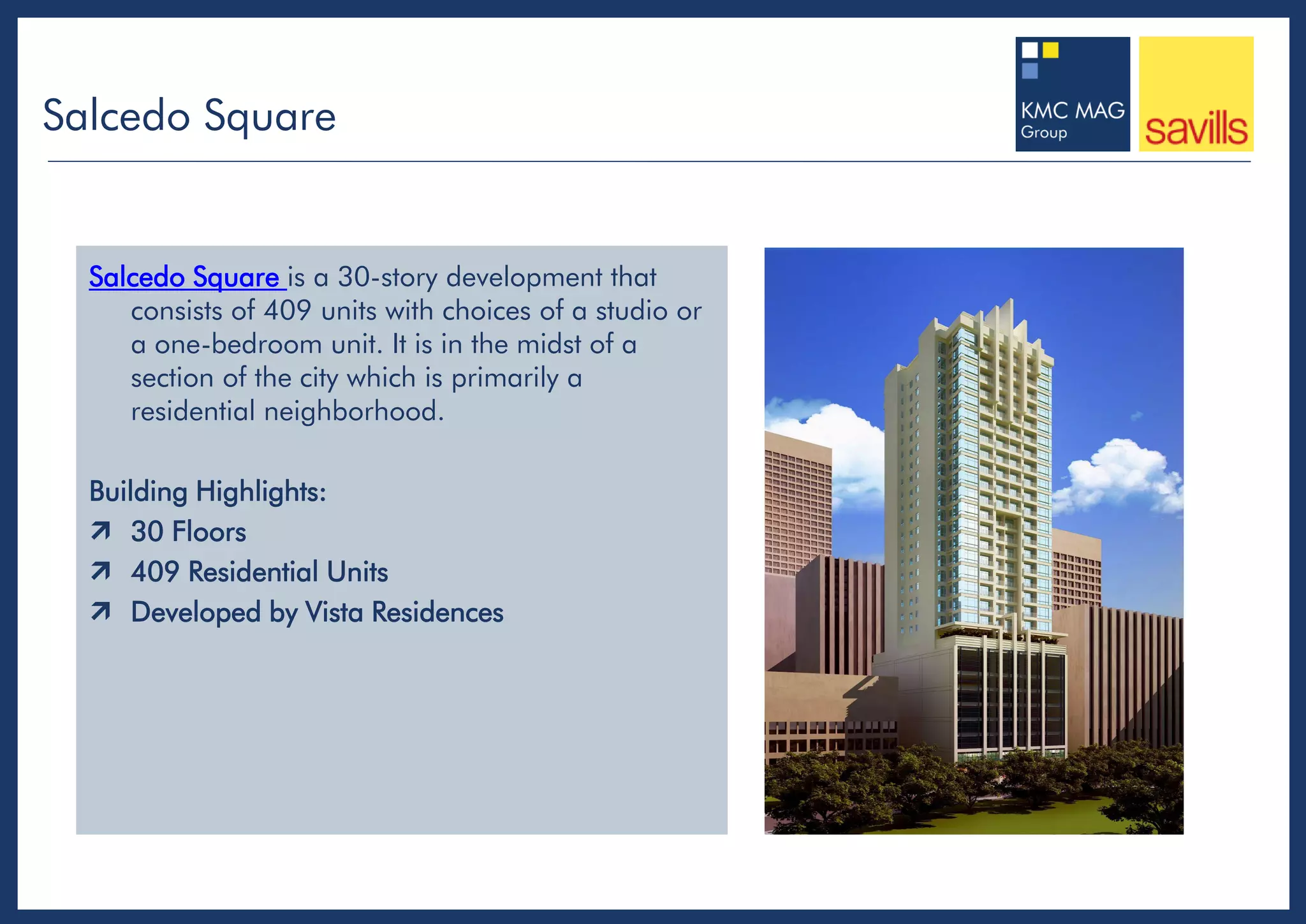 Salcedo Square

KMC MAG Group

savills

Salcedo Square is a 30-story development that consists of 409 units with choices of a studio or a one-bedroom unit. It is in the midst of a section of the city which is primarily a residential neighborhood.

Building Highlights:
↗ 30 Floors
↗ 409 Residential Units
↗ Developed by Vista Residences